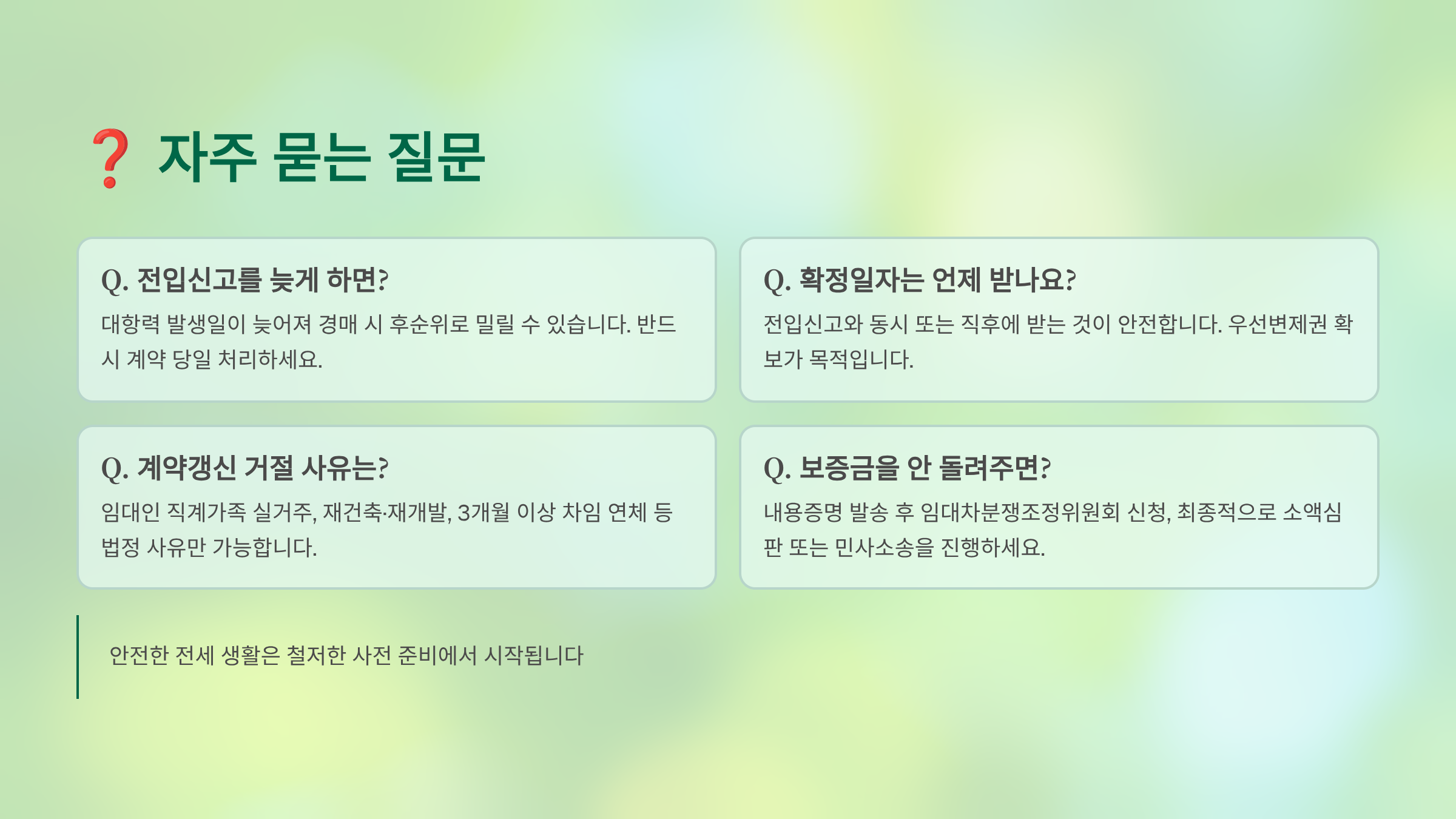 ❓ 자주 묻는 질문

Q. 전입신고를 늦게 하면?

대항력 발생일이 늦어져 경매 시 후순위로 밀릴 수 있습니다. 반드시 계약 당일 처리하세요.

Q. 확정일자는 언제 받나요?

전입신고와 동시 또는 직후에 받는 것이 안전합니다. 우선변제권 확보가 목적입니다.

Q. 계약갱신 거절 사유는?

임대인 직계가족 실거주, 재건축·재개발, 3개월 이상 차임 연체 등 법정 사유만 가능합니다.

Q. 보증금을 안 돌려주면?

내용증명 발송 후 임대차분쟁조정위원회 신청, 최종적으로 소액심판 또는 민사소송을 진행하세요.

안전한 전세 생활은 철저한 사전 준비에서 시작됩니다